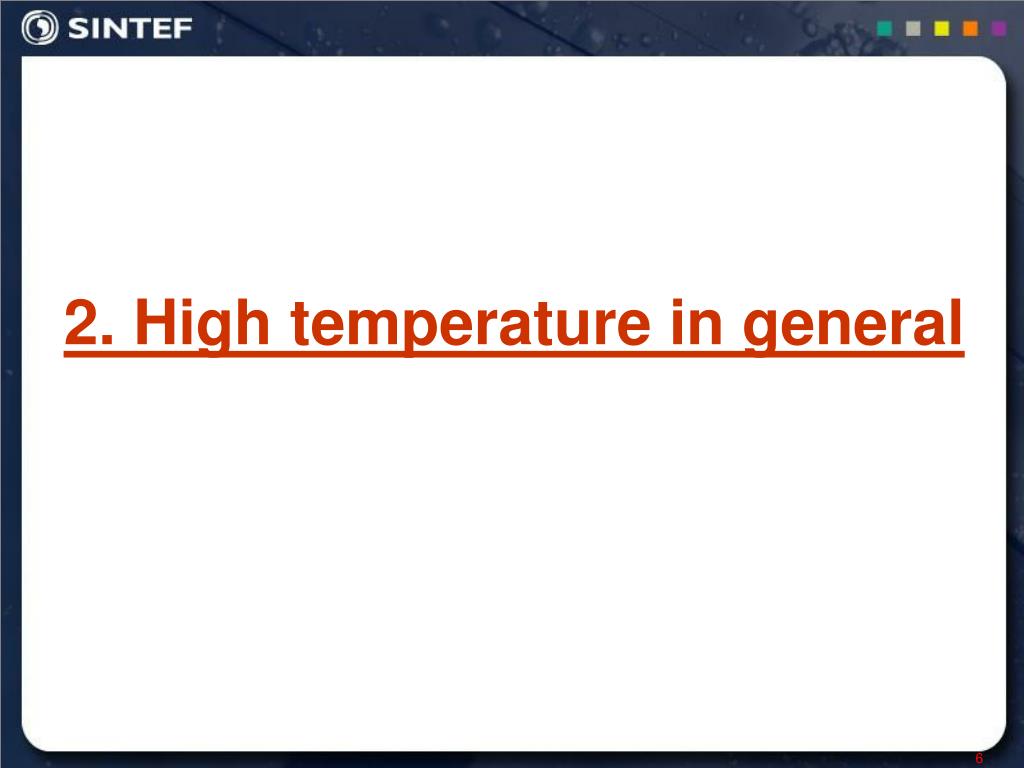 SINTEF

2. High temperature in general

6